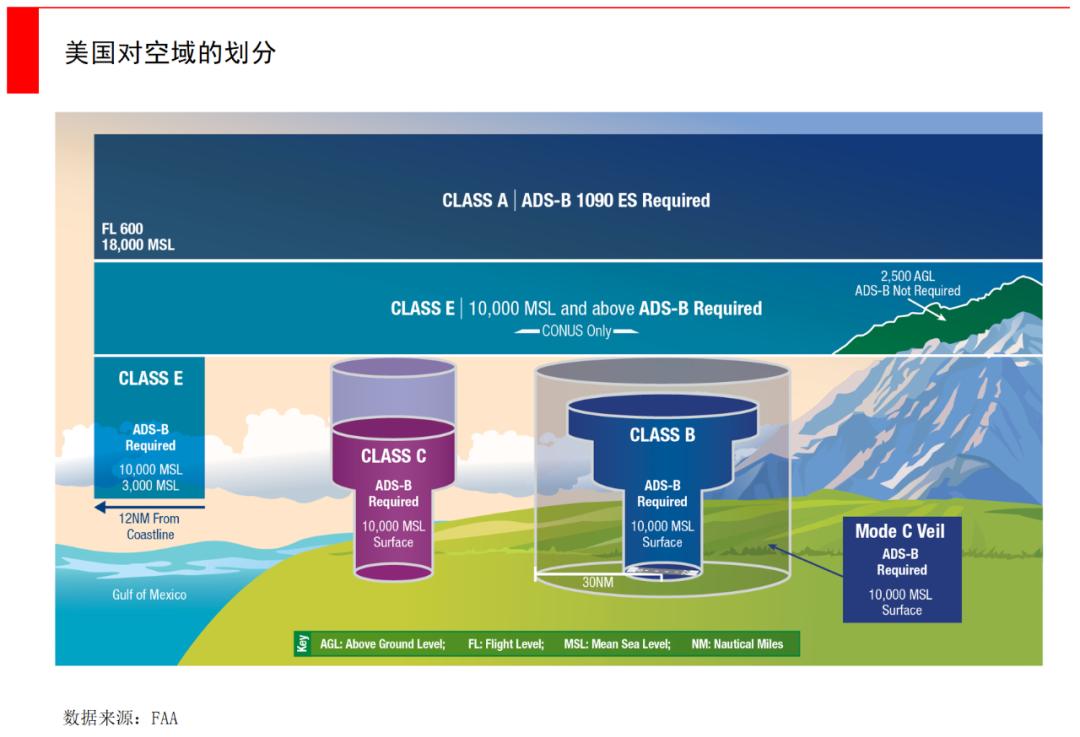 美国对空域的划分

CLASS A | ADS-B 1090 ES Required

FL 600
18,000 MSL

CLASS E | 10,000 MSL and above ADS-B Required
CONUS Only

2,500 AGL
ADS-B Not Required

CLASS E

ADS-B Required

10,000 MSL
3,000 MSL

12NM From Coastline

Gulf of Mexico

CLASS C

ADS-B Required

10,000 MSL
Surface

CLASS B

ADS-B Required

10,000 MSL
Surface

30NM

Mode C Veil

ADS-B Required

10,000 MSL
Surface

Key AGL: Above Ground Level; FL: Flight Level; MSL: Mean Sea Level; NM: Nautical Miles

数据来源：FAA